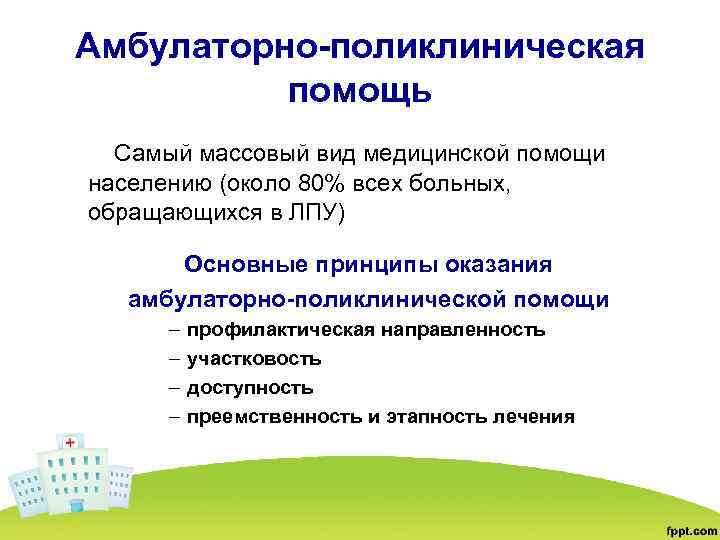 Амбулаторно-поликлиническая помощь

Самый массовый вид медицинской помощи населению (около 80% всех больных, обращающихся в ЛПУ)

Основные принципы оказания амбулаторно-поликлинической помощи

– профилактическая направленность
– участковость
– доступность
– преемственность и этапность лечения

fppt.com